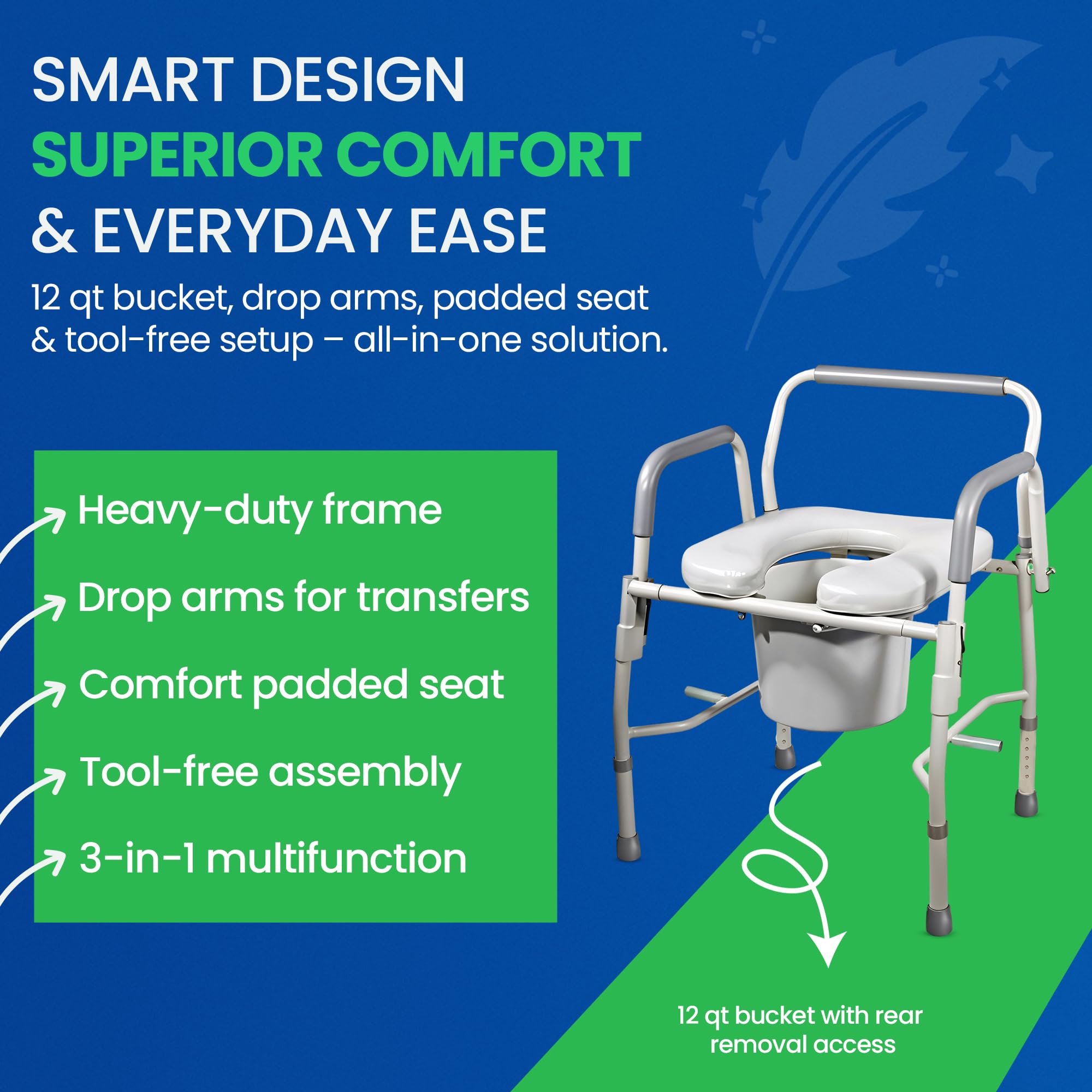 SMART DESIGN
SUPERIOR COMFORT
& EVERYDAY EASE

12 qt bucket, drop arms, padded seat & tool-free setup – all-in-one solution.

Heavy-duty frame

Drop arms for transfers

Comfort padded seat

Tool-free assembly

3-in-1 multifunction

12 qt bucket with rear removal access